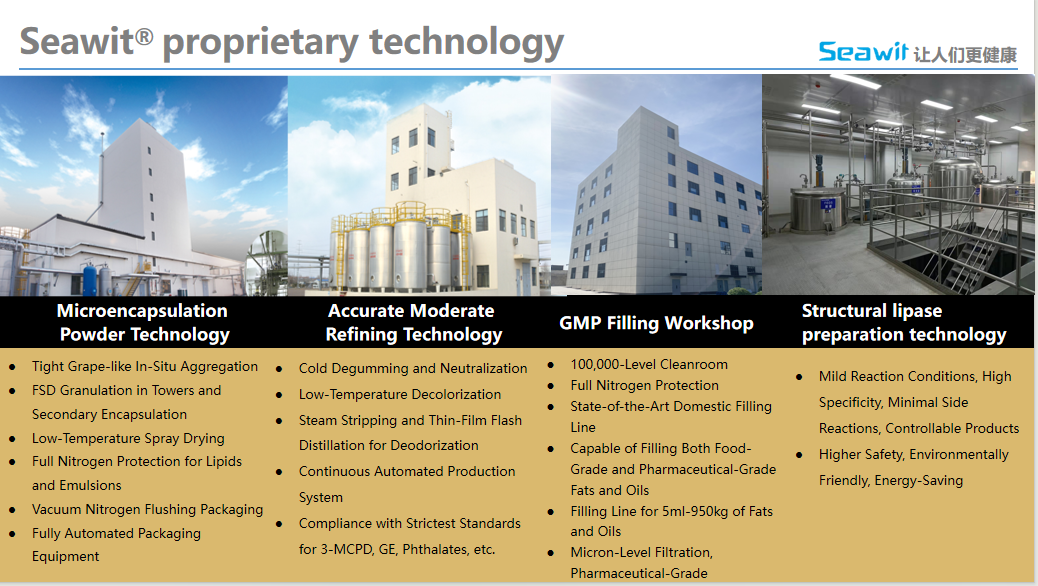 Seawit® proprietary technology

Seawit 让人们更健康

Microencapsulation Powder Technology

- Tight Grape-like In-Situ Aggregation
- FSD Granulation in Towers and Secondary Encapsulation
- Low-Temperature Spray Drying
- Full Nitrogen Protection for Lipids and Emulsions
- Vacuum Nitrogen Flushing Packaging
- Fully Automated Packaging Equipment

Accurate Moderate Refining Technology

- Cold Degumming and Neutralization
- Low-Temperature Decolorization
- Steam Stripping and Thin-Film Flash Distillation for Deodorization
- Continuous Automated Production System
- Compliance with Strictest Standards for 3-MCPD, GE, Phthalates, etc.

GMP Filling Workshop

- 100,000-Level Cleanroom
- Full Nitrogen Protection
- State-of-the-Art Domestic Filling Line
- Capable of Filling Both Food-Grade and Pharmaceutical-Grade Fats and Oils
- Filling Line for 5ml-950kg of Fats and Oils
- Micron-Level Filtration, Pharmaceutical-Grade

Structural lipase preparation technology

- Mild Reaction Conditions, High Specificity, Minimal Side Reactions, Controllable Products
- Higher Safety, Environmentally Friendly, Energy-Saving